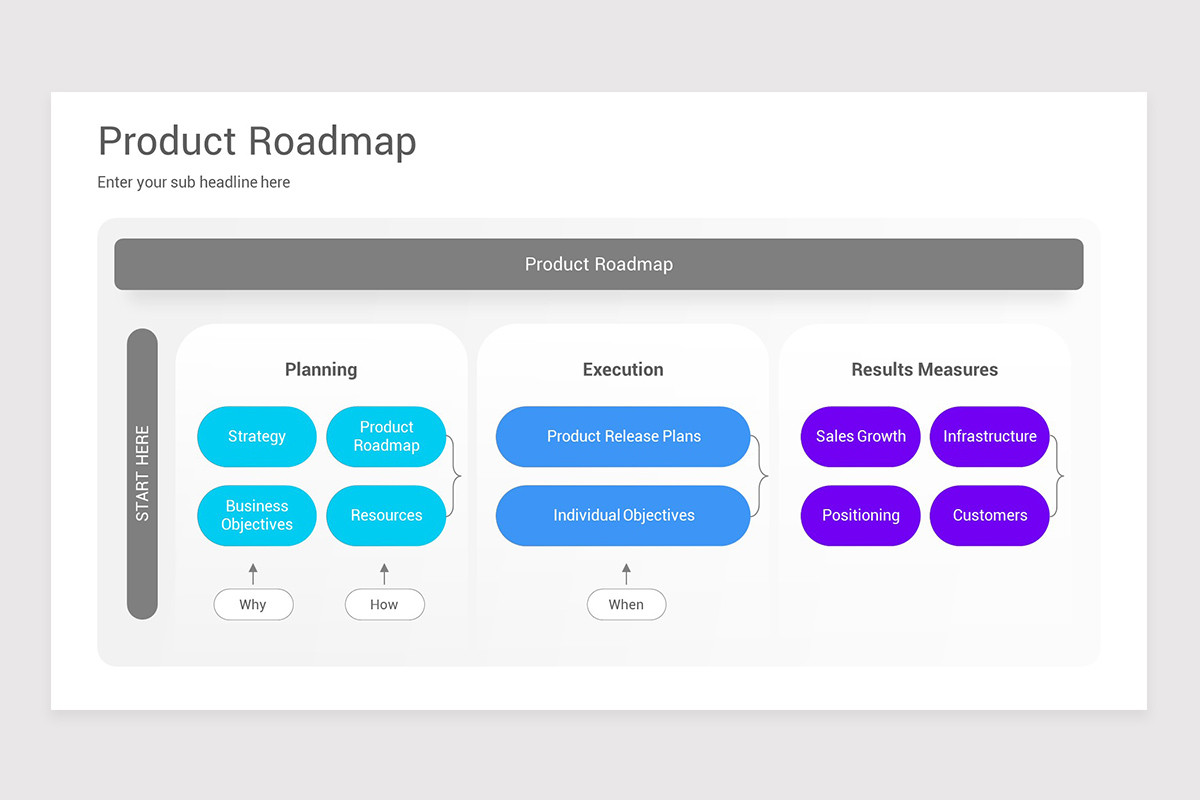 Product Roadmap

Enter your sub headline here

Product Roadmap

START HERE

Planning

Strategy

Product Roadmap

Business Objectives

Resources

Why

How

Execution

Product Release Plans

Individual Objectives

When

Results Measures

Sales Growth

Infrastructure

Positioning

Customers